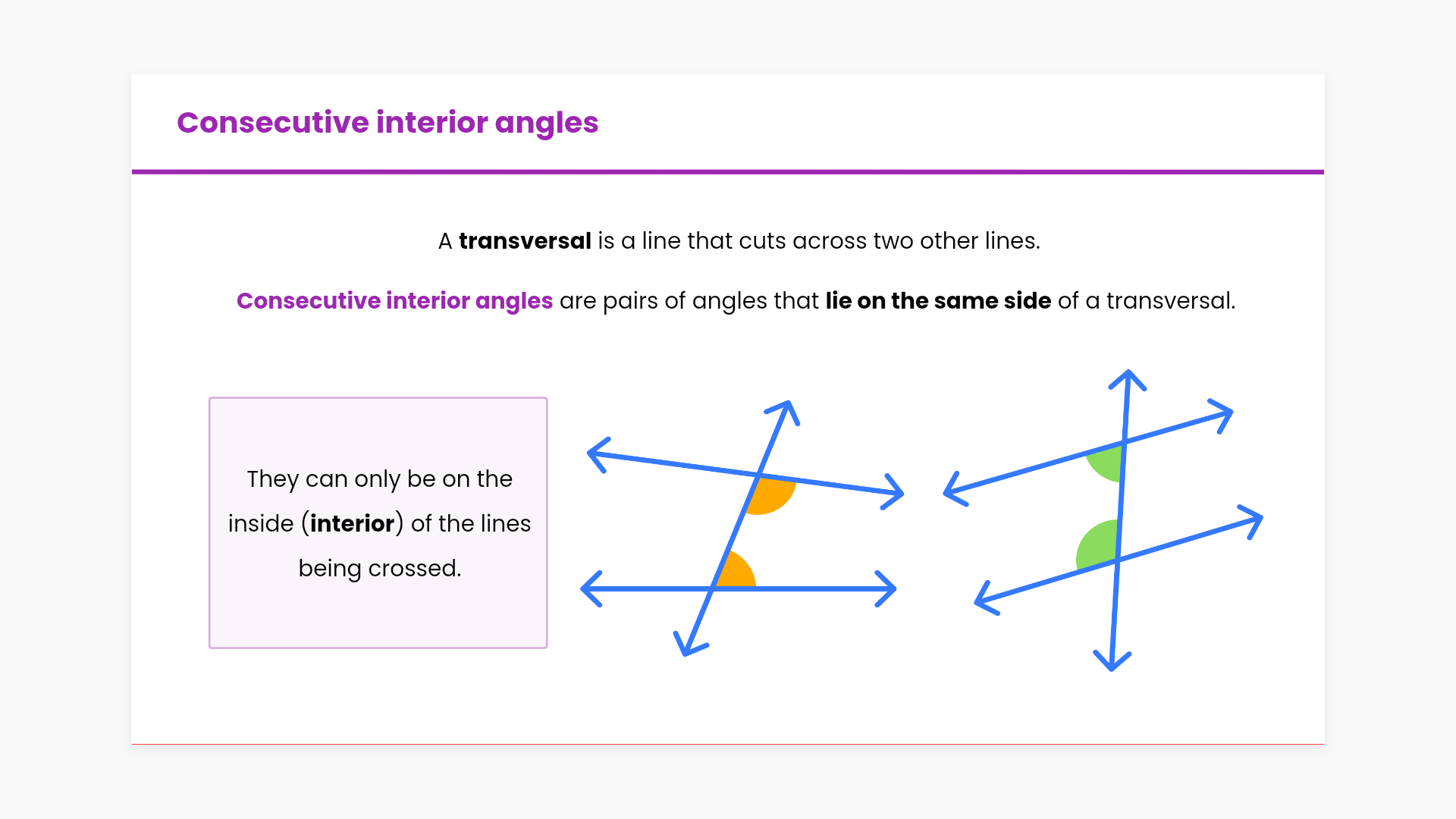 Consecutive interior angles

A transversal is a line that cuts across two other lines.

Consecutive interior angles are pairs of angles that lie on the same side of a transversal.

They can only be on the inside (interior) of the lines being crossed.